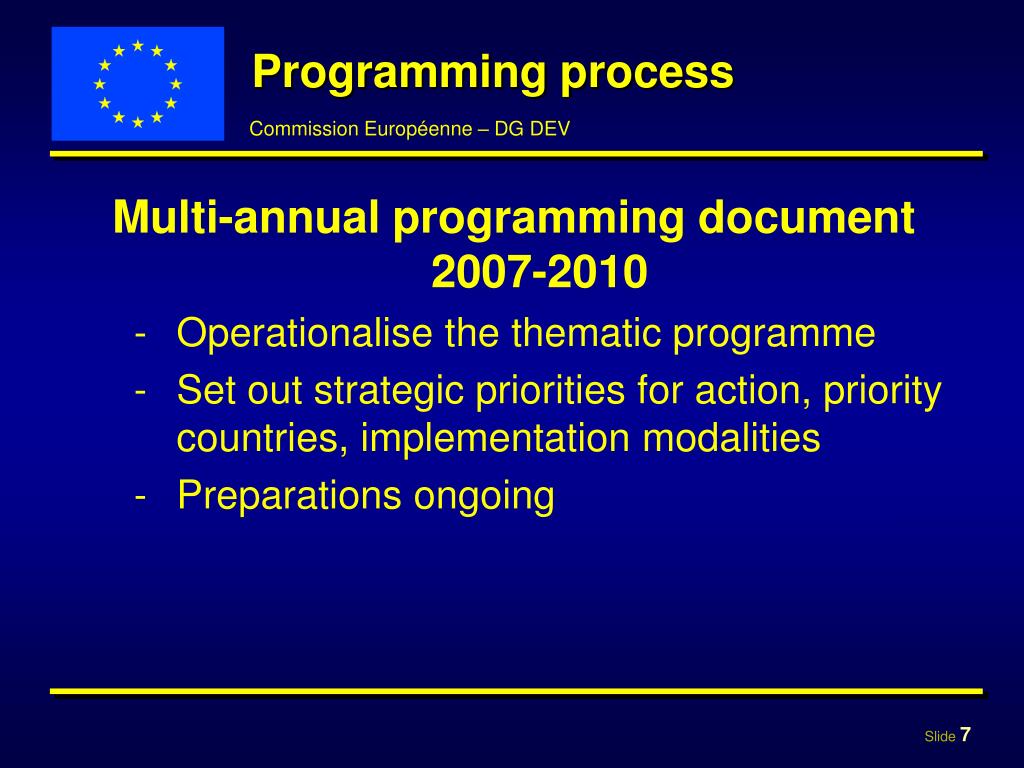 Programming process

Commission Européenne – DG DEV

Multi-annual programming document 2007-2010

- Operationalise the thematic programme
- Set out strategic priorities for action, priority countries, implementation modalities
- Preparations ongoing

Slide 7